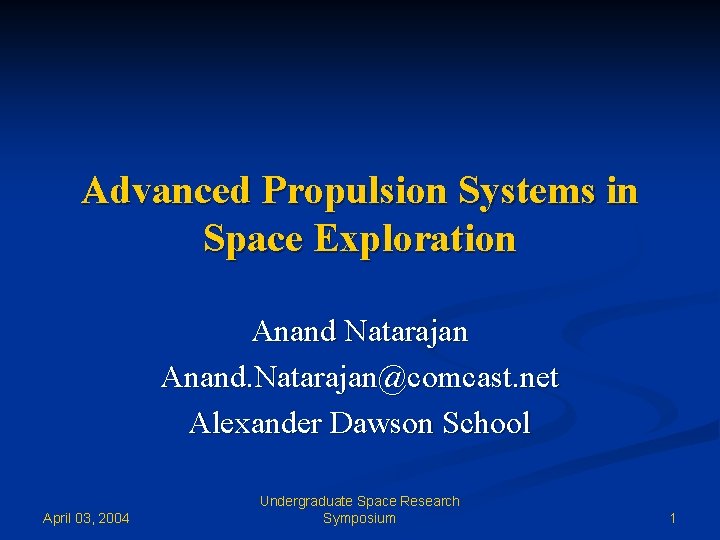 Advanced Propulsion Systems in Space Exploration

Anand Natarajan
Anand.Natarajan@comcast.net
Alexander Dawson School

April 03, 2004

Undergraduate Space Research Symposium

1